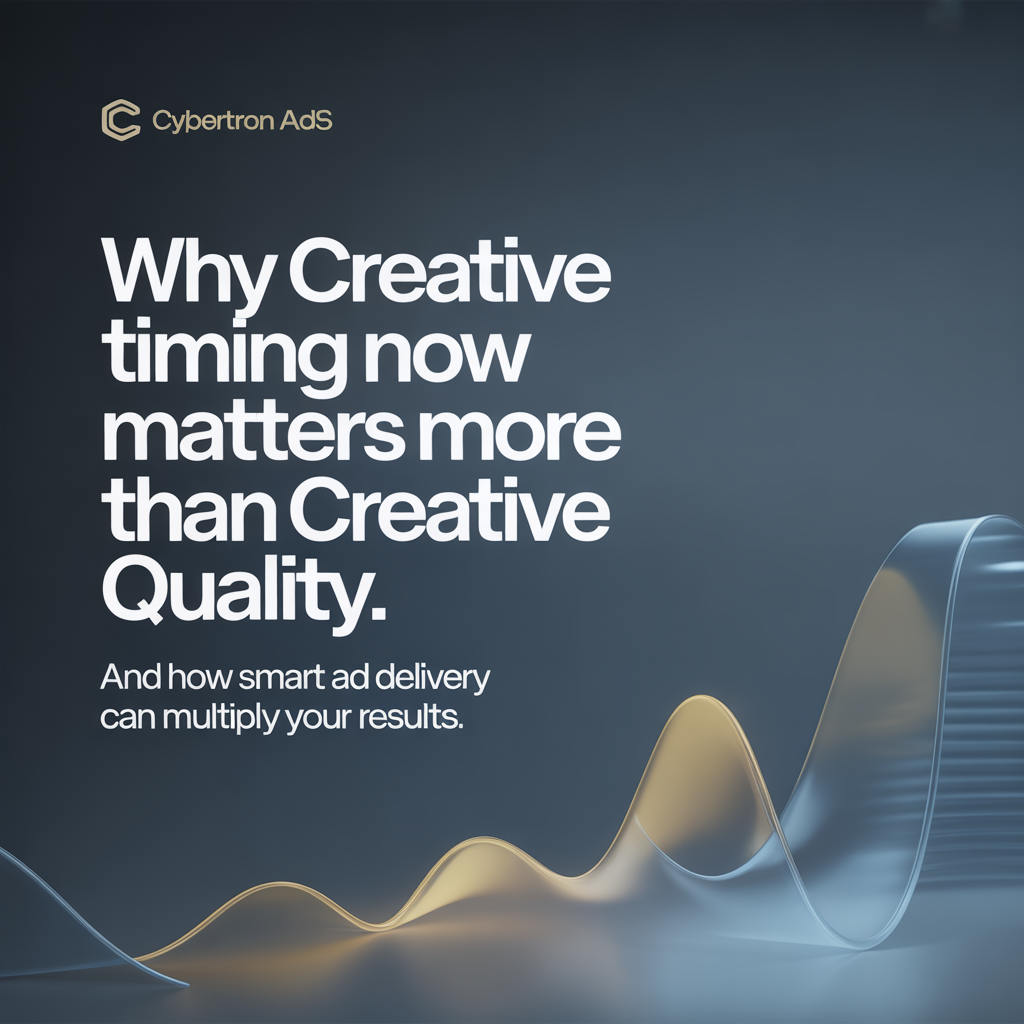 Cybertron AdS

Why Creative timing now matters more than Creative Quality.

And how smart ad delivery can multiply your results.